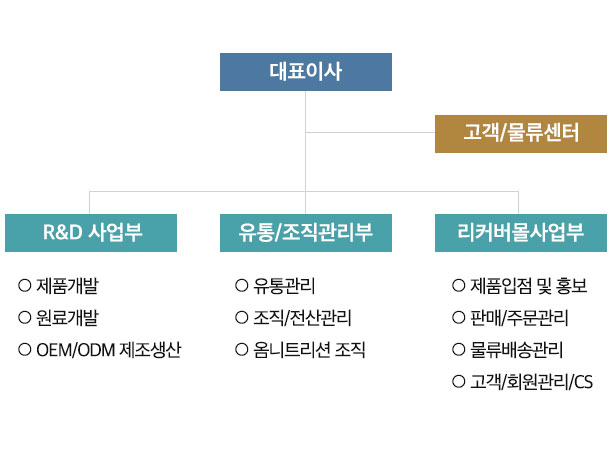 대표이사

고객/물류센터

R&D 사업부

○ 제품개발
○ 원료개발
○ OEM/ODM 제조생산

유통/조직관리부

○ 유통관리
○ 조직/전산관리
○ 옴니트리션 조직

리커버몰사업부

○ 제품입점 및 홍보
○ 판매/주문관리
○ 물류배송관리
○ 고객/회원관리/CS